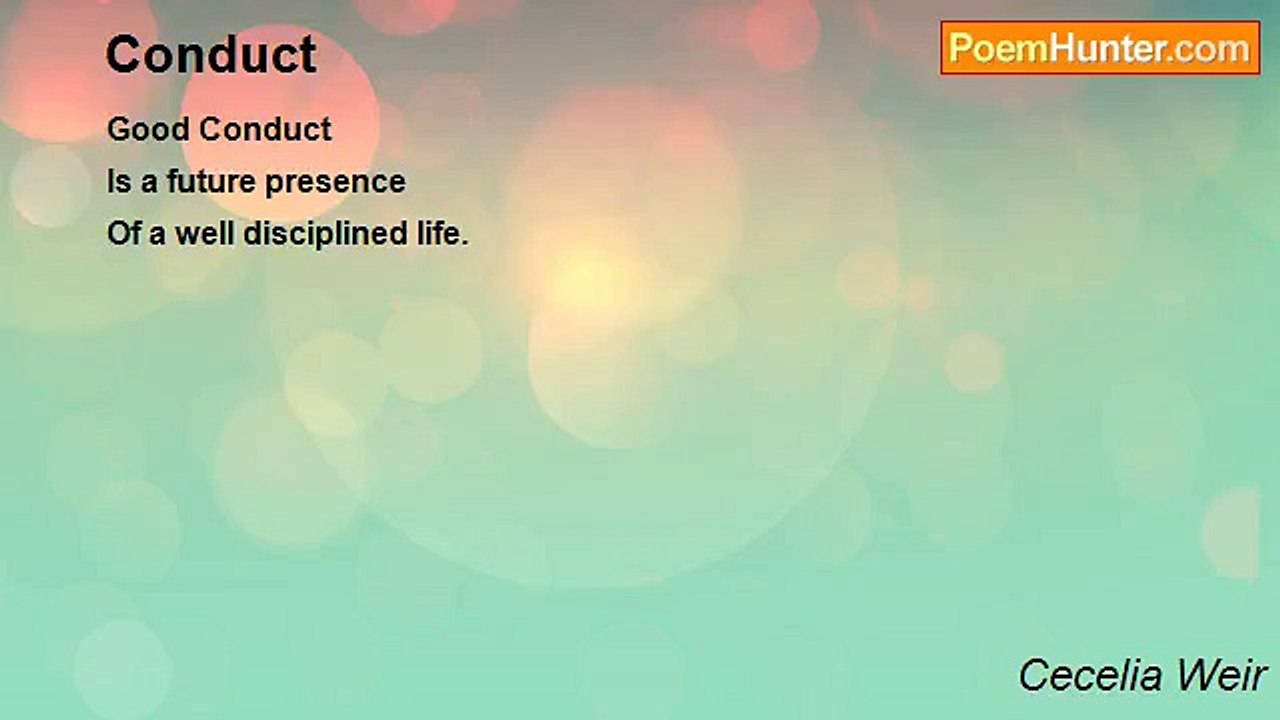 Conduct

PoemHunter.com

Good Conduct
Is a future presence
Of a well disciplined life.

Cecelia Weir